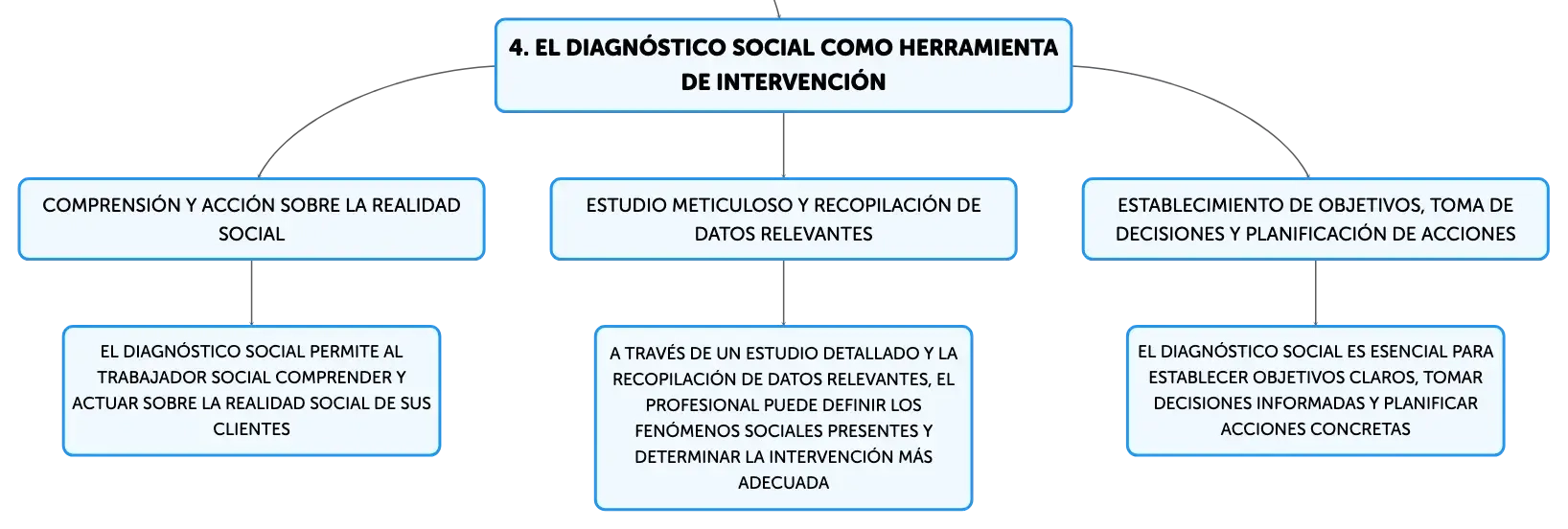 4. EL DIAGNÓSTICO SOCIAL COMO HERRAMIENTA DE INTERVENCIÓN

COMPRENSIÓN Y ACCIÓN SOBRE LA REALIDAD SOCIAL

EL DIAGNÓSTICO SOCIAL PERMITE AL TRABAJADOR SOCIAL COMPRENDER Y ACTUAR SOBRE LA REALIDAD SOCIAL DE SUS CLIENTES

ESTUDIO METICULOSO Y RECOPILACIÓN DE DATOS RELEVANTES

A TRAVÉS DE UN ESTUDIO DETALLADO Y LA RECOPILACIÓN DE DATOS RELEVANTES, EL PROFESIONAL PUEDE DEFINIR LOS FENÓMENOS SOCIALES PRESENTES Y DETERMINAR LA INTERVENCIÓN MÁS ADECUADA

ESTABLECIMIENTO DE OBJETIVOS, TOMA DE DECISIONES Y PLANIFICACIÓN DE ACCIONES

EL DIAGNÓSTICO SOCIAL ES ESENCIAL PARA ESTABLECER OBJETIVOS CLAROS, TOMAR DECISIONES INFORMADAS Y PLANIFICAR ACCIONES CONCRETAS